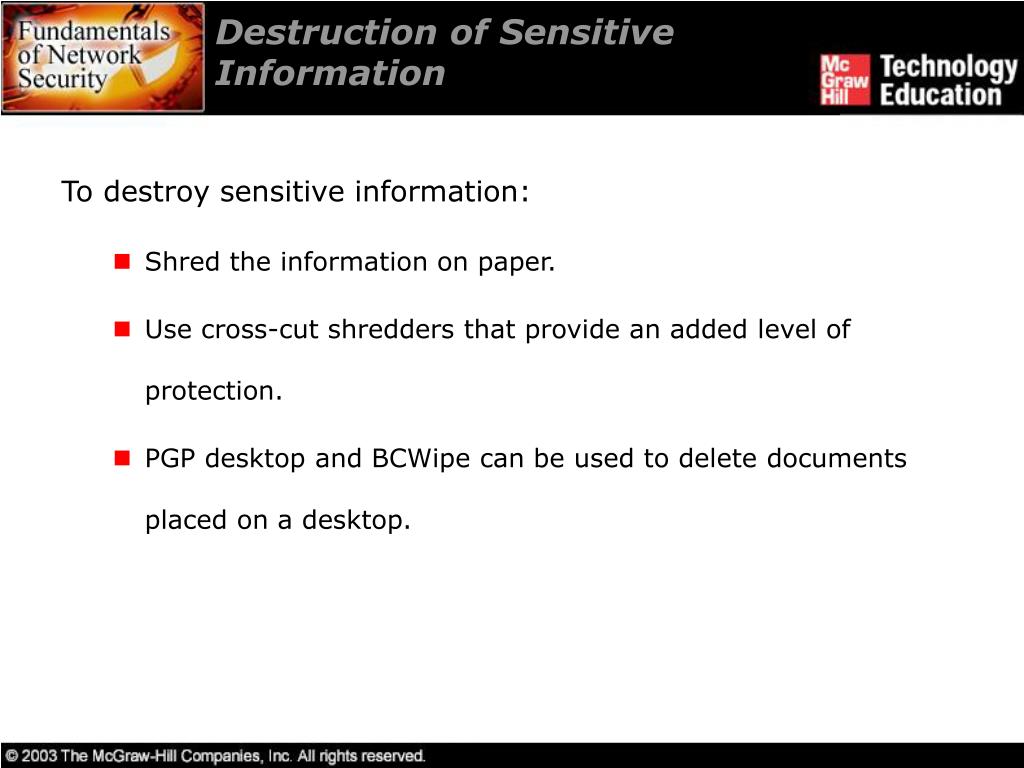 Fundamentals of Network Security

Destruction of Sensitive Information

Mc Graw Hill Technology Education

To destroy sensitive information:

- Shred the information on paper.
- Use cross-cut shredders that provide an added level of protection.
- PGP desktop and BCWipe can be used to delete documents placed on a desktop.

© 2003 The McGraw-Hill Companies, Inc. All rights reserved.